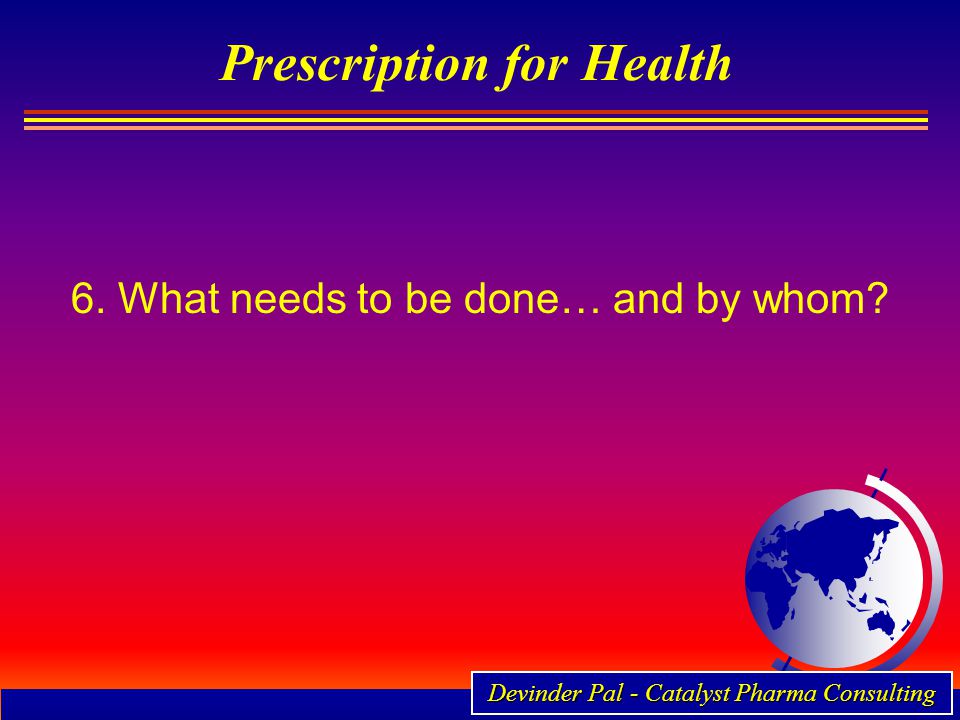 Prescription for Health

6. What needs to be done… and by whom?

Devinder Pal - Catalyst Pharma Consulting